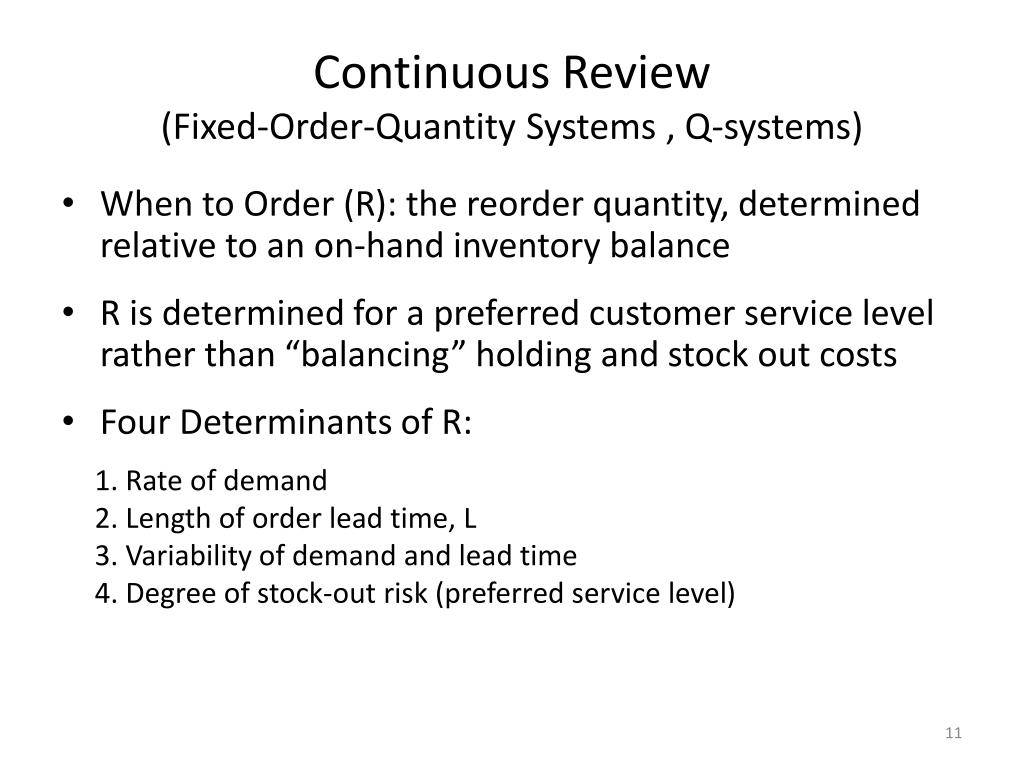 Continuous Review
(Fixed-Order-Quantity Systems , Q-systems)

• When to Order (R): the reorder quantity, determined relative to an on-hand inventory balance

• R is determined for a preferred customer service level rather than “balancing” holding and stock out costs

• Four Determinants of R:

1. Rate of demand
2. Length of order lead time, L
3. Variability of demand and lead time
4. Degree of stock-out risk (preferred service level)

11